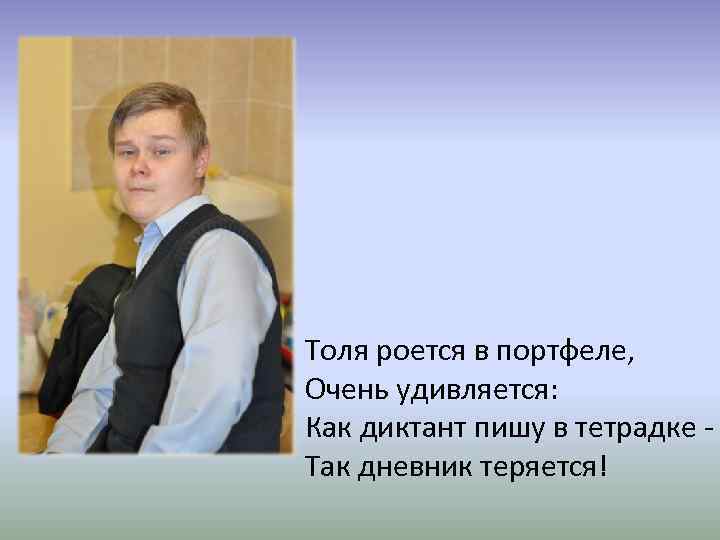 Толя роется в портфеле,
Очень удивляется:
Как диктант пишу в тетрадке -
Так дневник теряется!